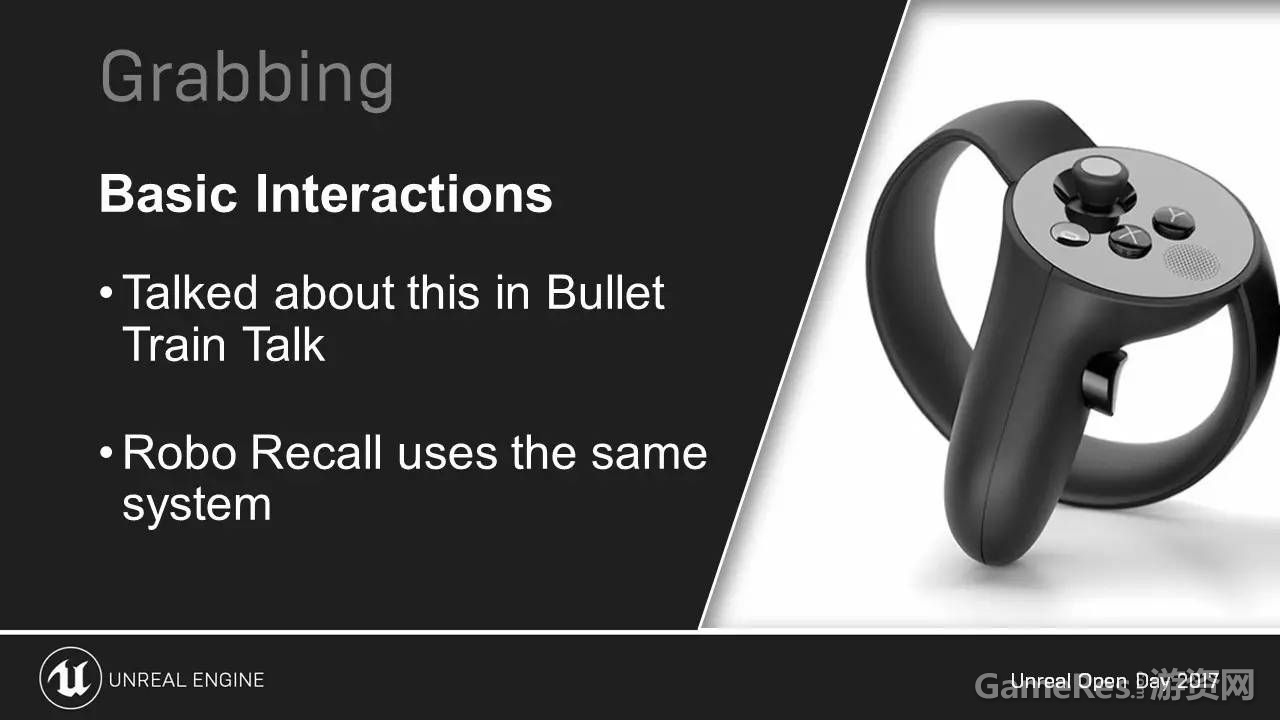 Grabbing

Basic Interactions

• Talked about this in Bullet Train Talk

• Robo Recall uses the same system

X Y

UNREAL ENGINE

Unreal Open Day 2017

GameRes 游资网